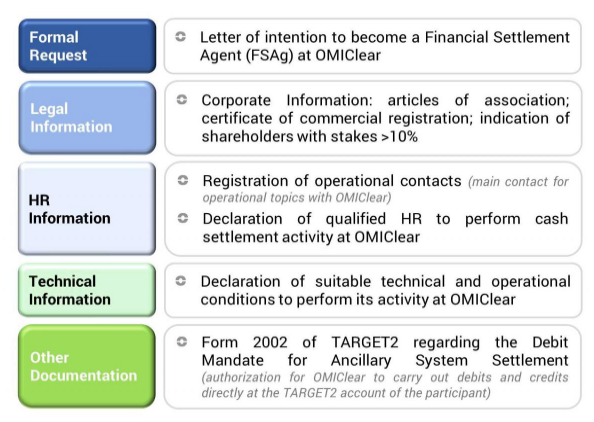 Formal Request

Letter of intention to become a Financial Settlement Agent (FSAg) at OMIClear

Legal Information

Corporate Information: articles of association; certificate of commercial registration; indication of shareholders with stakes >10%

HR Information

Registration of operational contacts (main contact for operational topics with OMIClear)

Declaration of qualified HR to perform cash settlement activity at OMIClear

Technical Information

Declaration of suitable technical and operational conditions to perform its activity at OMIClear

Other Documentation

Form 2002 of TARGET2 regarding the Debit Mandate for Ancillary System Settlement (authorization for OMIClear to carry out debits and credits directly at the TARGET2 account of the participant)